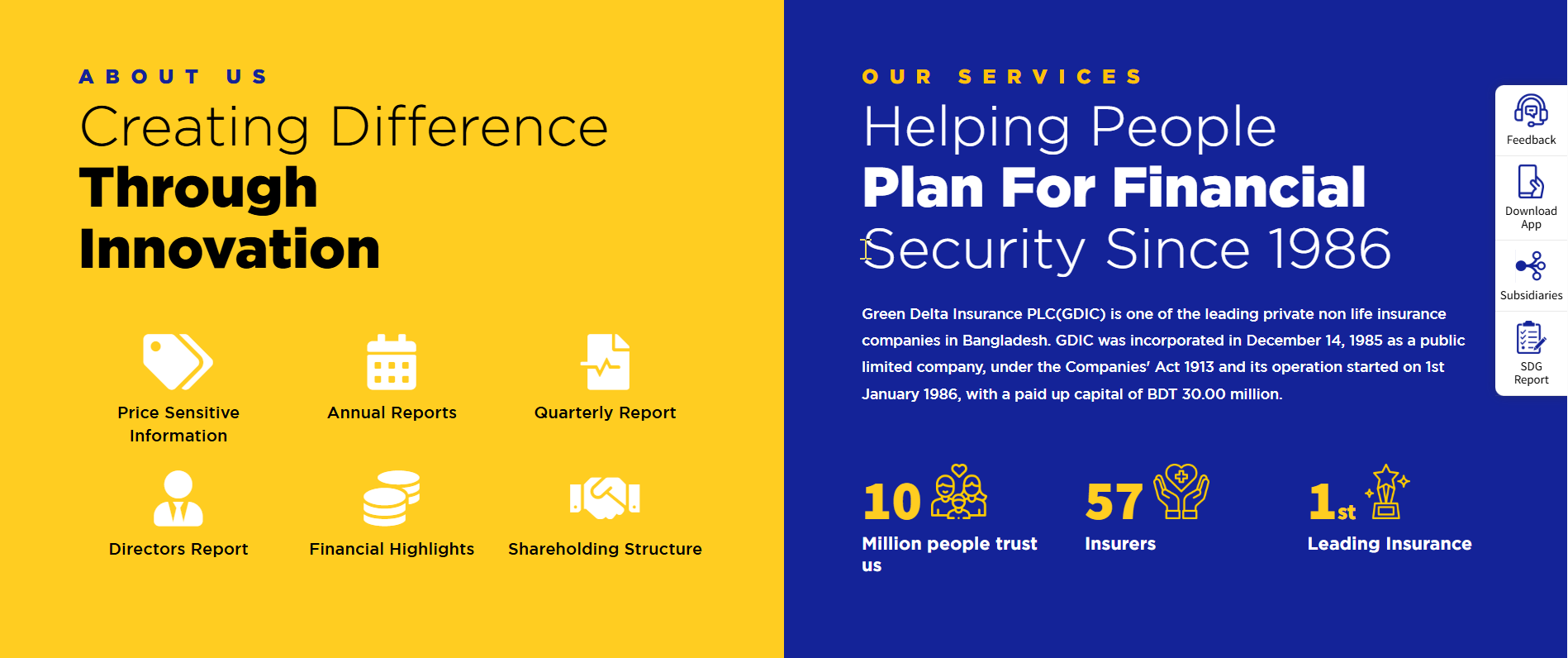 ABOUT US

Creating Difference
Through
Innovation

Price Sensitive Information

Annual Reports

Quarterly Report

Directors Report

Financial Highlights

Shareholding Structure

OUR SERVICES

Helping People
Plan For Financial
Security Since 1986

Green Delta Insurance PLC(GDIC) is one of the leading private non life insurance companies in Bangladesh. GDIC was incorporated in December 14, 1985 as a public limited company, under the Companies' Act 1913 and its operation started on 1st January 1986, with a paid up capital of BDT 30.00 million.

10
Million people trust us

57
Insurers

1st
Leading Insurance

Feedback

Download App

Subsidiaries

SDG Report